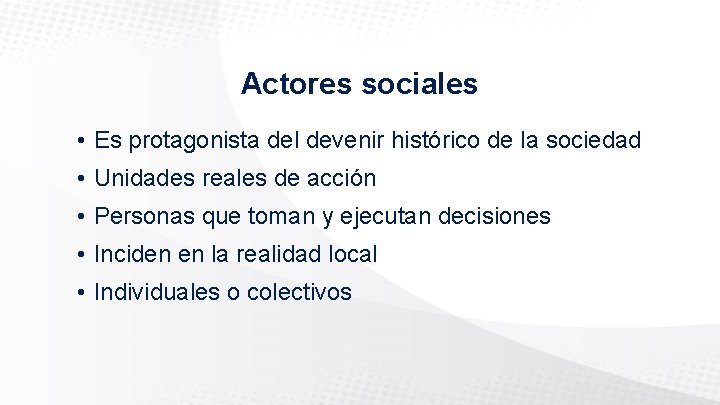 Actores sociales

• Es protagonista del devenir histórico de la sociedad
• Unidades reales de acción
• Personas que toman y ejecutan decisiones
• Inciden en la realidad local
• Individuales o colectivos